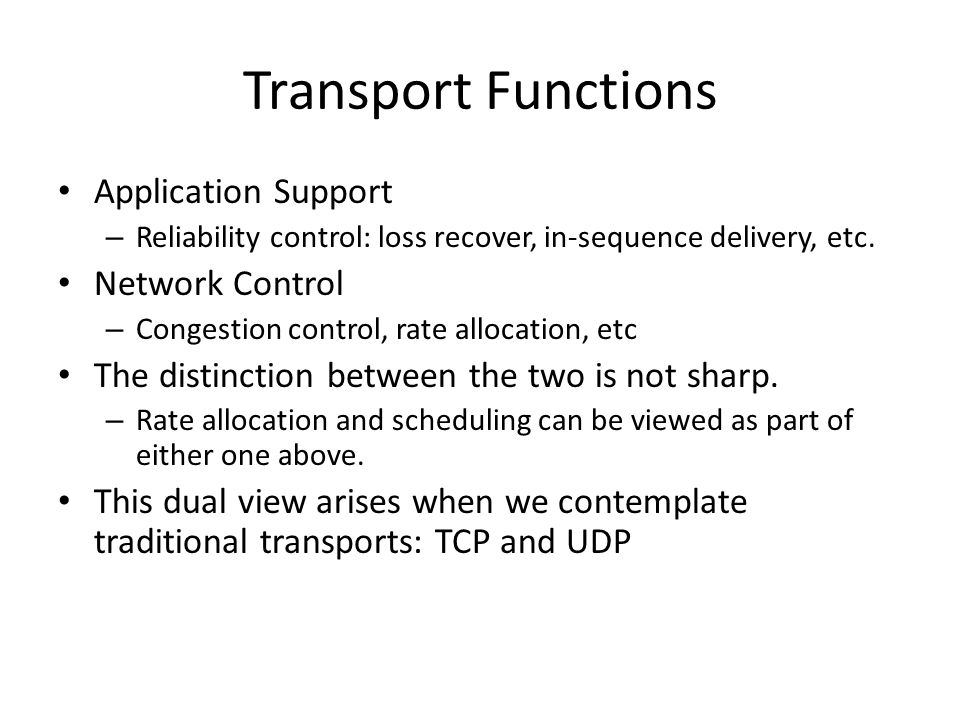 Transport Functions

• Application Support
  – Reliability control: loss recover, in-sequence delivery, etc.
• Network Control
  – Congestion control, rate allocation, etc
• The distinction between the two is not sharp.
  – Rate allocation and scheduling can be viewed as part of either one above.
• This dual view arises when we contemplate traditional transports: TCP and UDP